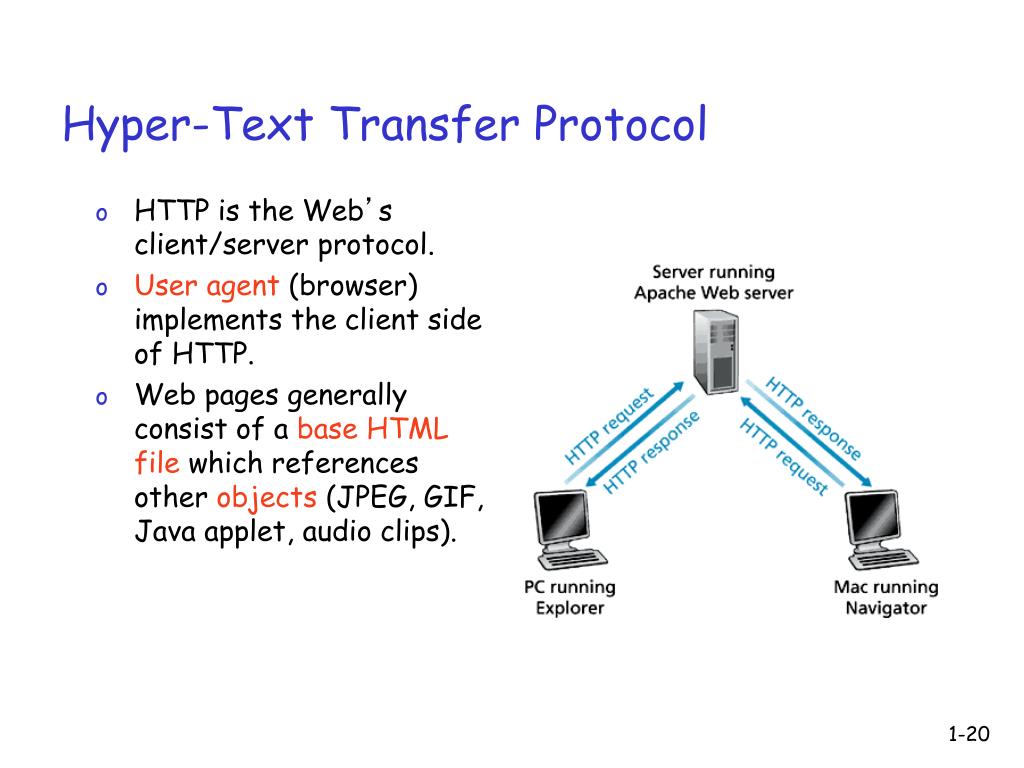 Hyper-Text Transfer Protocol

o HTTP is the Web's client/server protocol.

o User agent (browser) implements the client side of HTTP.

o Web pages generally consist of a base HTML file which references other objects (JPEG, GIF, Java applet, audio clips).

Server running Apache Web server

HTTP request

HTTP response

HTTP response

HTTP request

PC running Explorer

Mac running Navigator

1-20